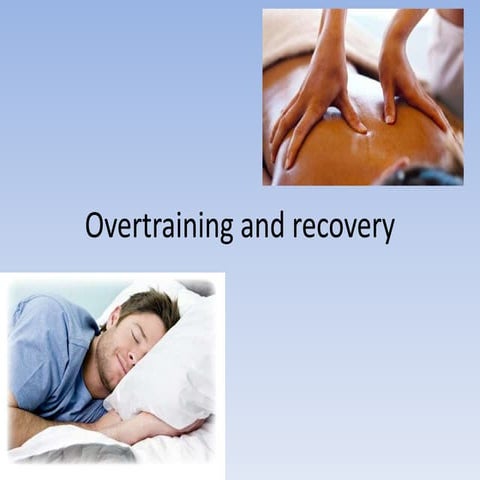 Overtraining and recovery